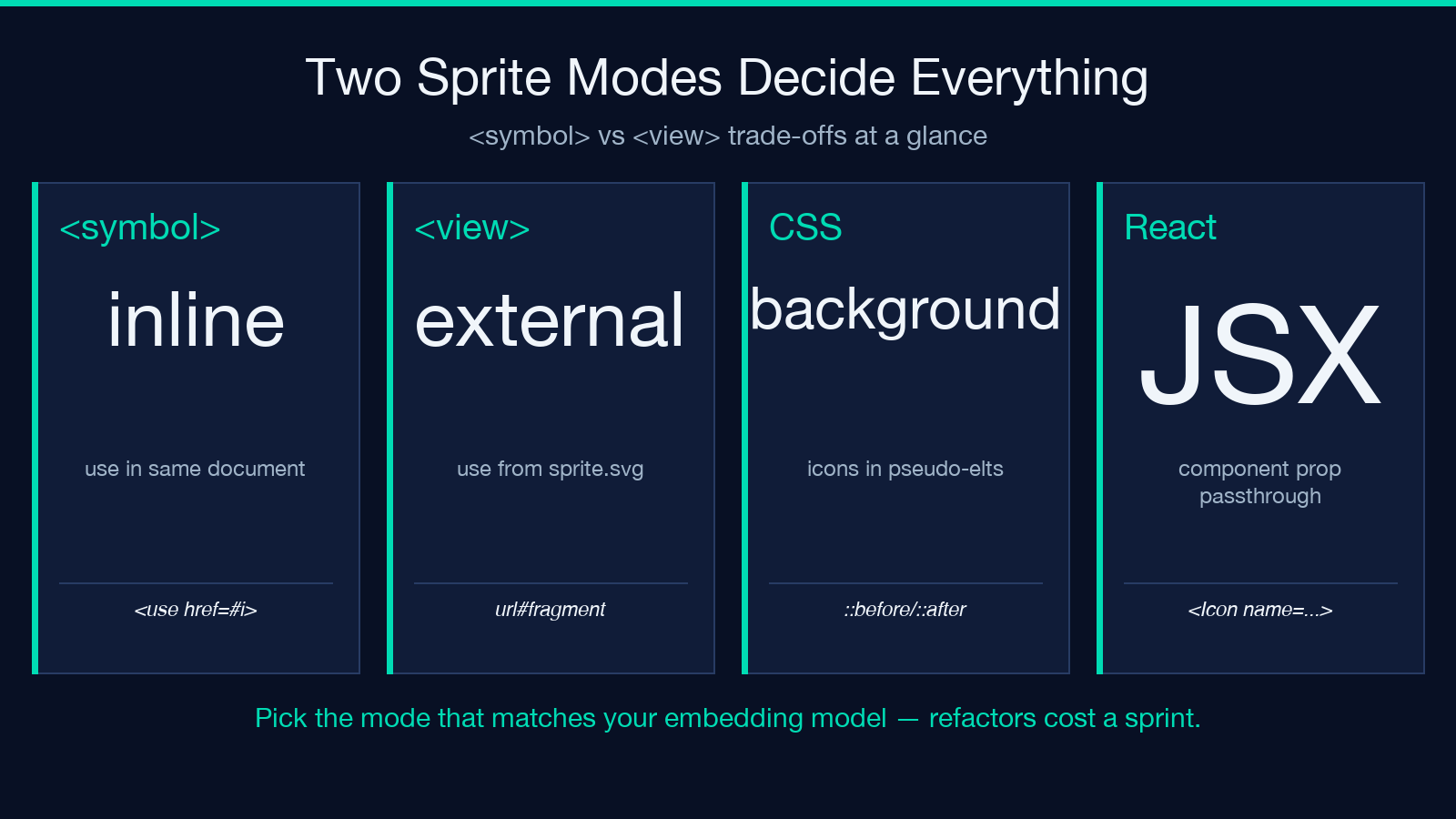 Two Sprite Modes Decide Everything

<symbol> vs <view> trade-offs at a glance

<symbol>

inline

use in same document

<use href=#i>

<view>

external

use from sprite.svg

url#fragment

CSS

background

icons in pseudo-elts

::before/::after

React

JSX

component prop passthrough

<Icon name=...>

Pick the mode that matches your embedding model — refactors cost a sprint.